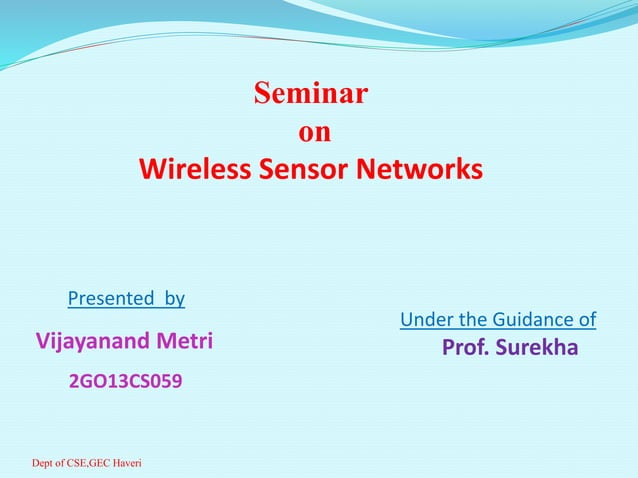 Seminar
on
Wireless Sensor Networks

Presented by

Vijayanand Metri

2GO13CS059

Under the Guidance of

Prof. Surekha

Dept of CSE,GEC Haveri